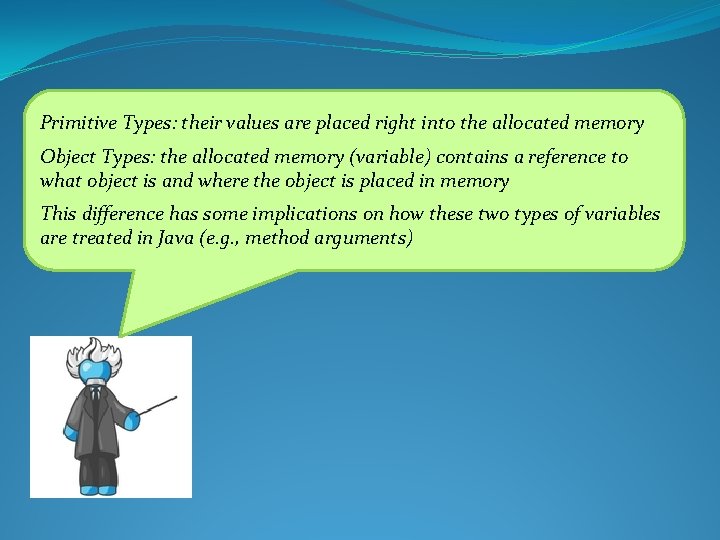 Primitive Types: their values are placed right into the allocated memory

Object Types: the allocated memory (variable) contains a reference to what object is and where the object is placed in memory

This difference has some implications on how these two types of variables are treated in Java (e.g., method arguments)